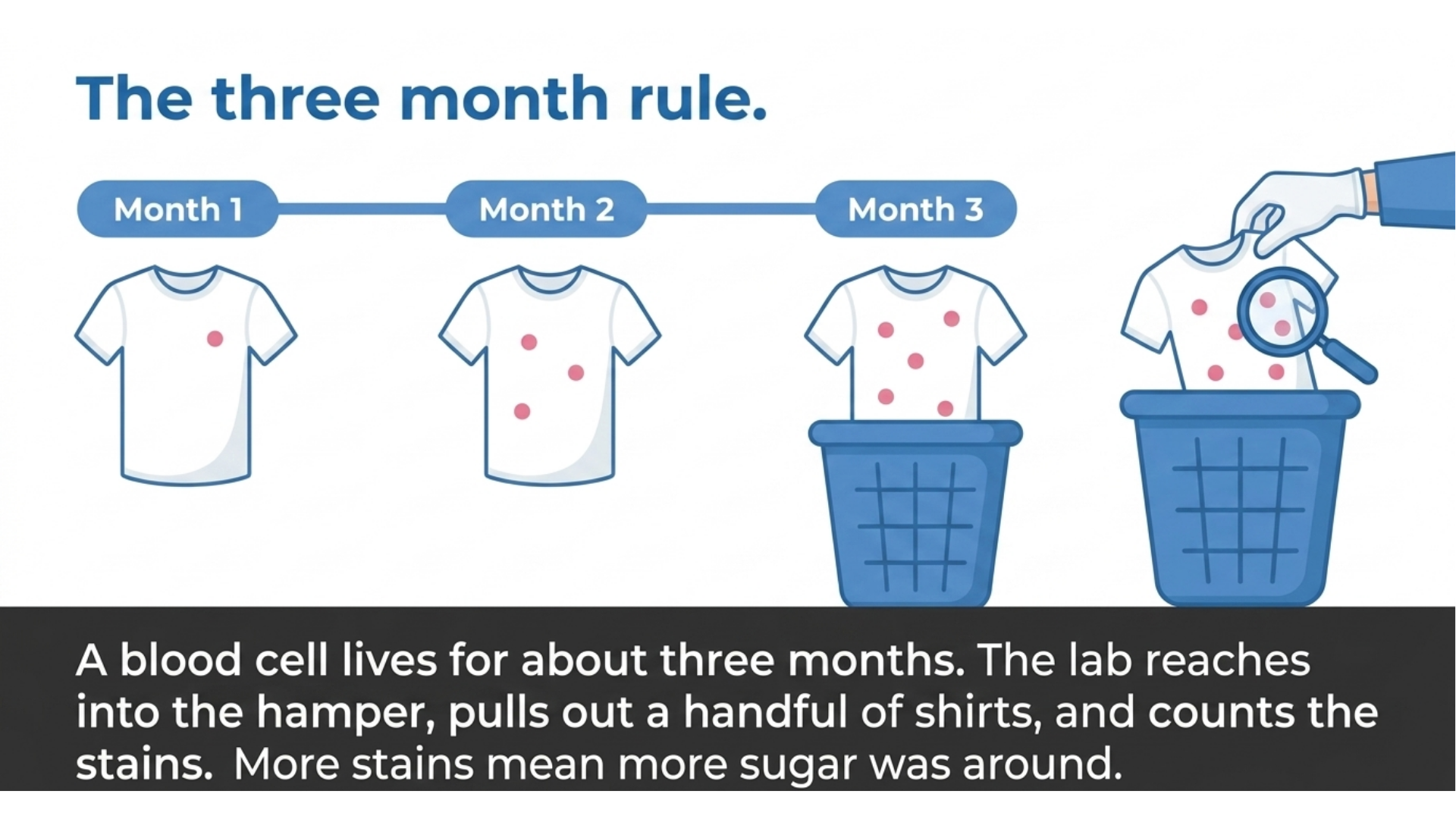 The three month rule.

Month 1

Month 2

Month 3

A blood cell lives for about three months. The lab reaches into the hamper, pulls out a handful of shirts, and counts the stains. More stains mean more sugar was around.